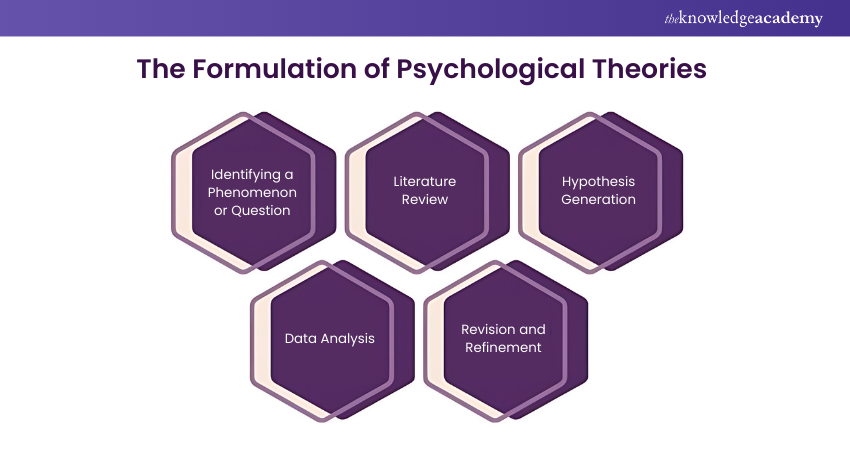 theknowledgeacademy

The Formulation of Psychological Theories

Identifying a Phenomenon or Question

Literature Review

Hypothesis Generation

Data Analysis

Revision and Refinement